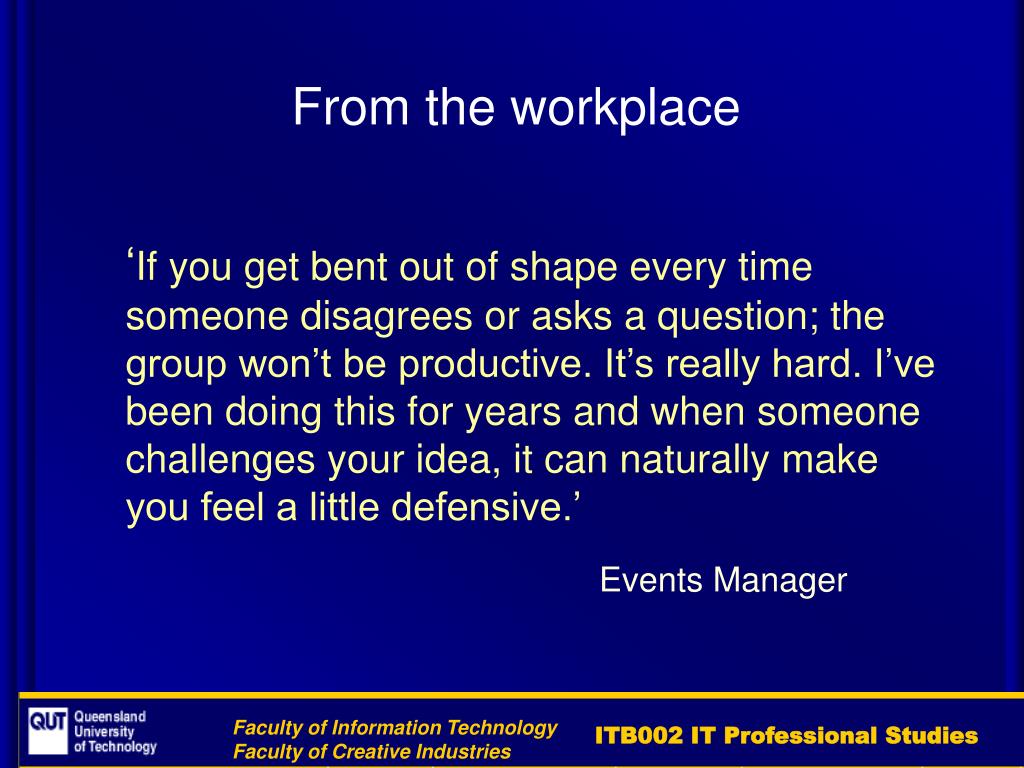 From the workplace

‘If you get bent out of shape every time someone disagrees or asks a question; the group won’t be productive. It’s really hard. I’ve been doing this for years and when someone challenges your idea, it can naturally make you feel a little defensive.’

Events Manager

QUT Queensland University of Technology

Faculty of Information Technology
Faculty of Creative Industries

ITB002 IT Professional Studies